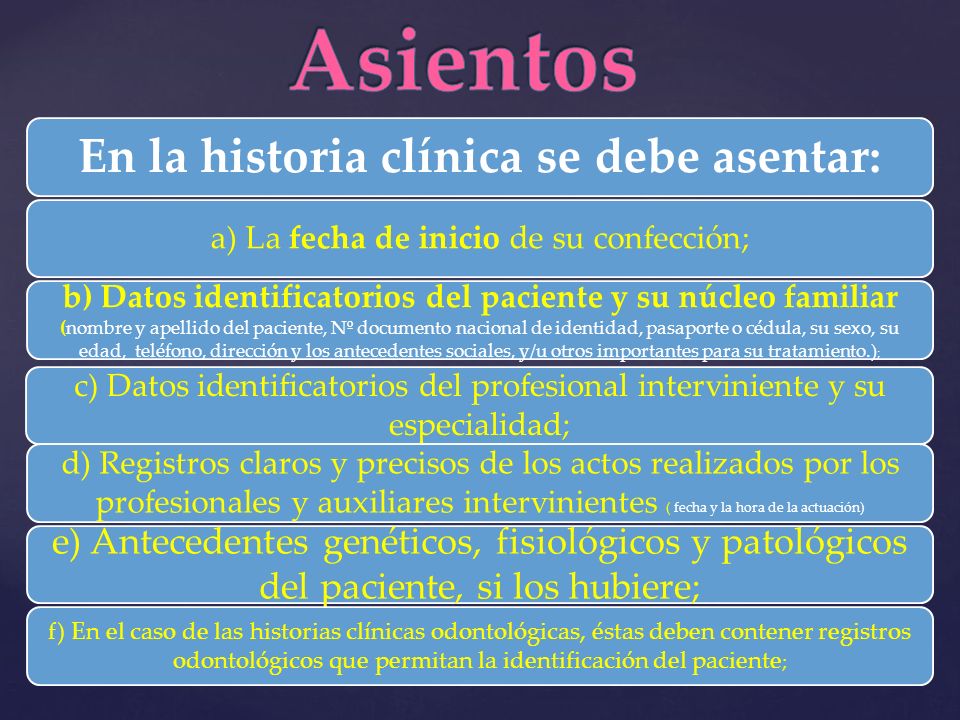 Asientos

En la historia clínica se debe asentar:

a) La fecha de inicio de su confección;

b) Datos identificatorios del paciente y su núcleo familiar (nombre y apellido del paciente, Nº documento nacional de identidad, pasaporte o cédula, su sexo, su edad, teléfono, dirección y los antecedentes sociales, y/u otros importantes para su tratamiento.);

c) Datos identificatorios del profesional interviniente y su especialidad;

d) Registros claros y precisos de los actos realizados por los profesionales y auxiliares intervinientes ( fecha y la hora de la actuación)

e) Antecedentes genéticos, fisiológicos y patológicos del paciente, si los hubiere;

f) En el caso de las historias clínicas odontológicas, éstas deben contener registros odontológicos que permitan la identificación del paciente;